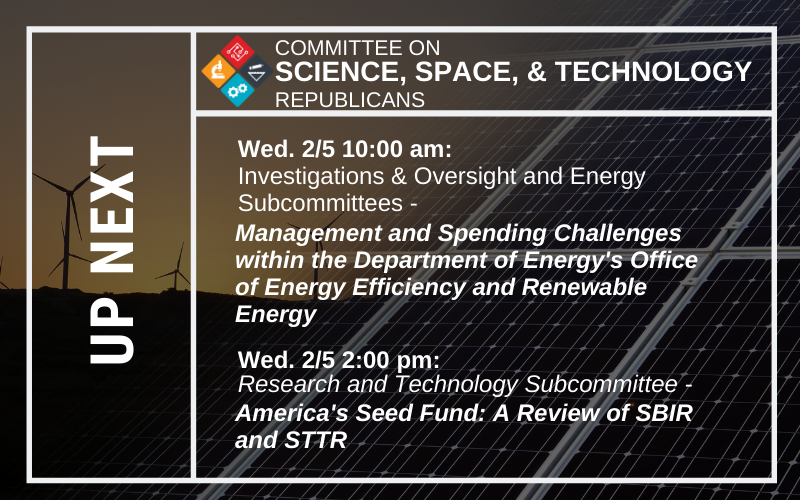 UP NEXT

COMMITTEE ON
SCIENCE, SPACE, & TECHNOLOGY
REPUBLICANS

Wed. 2/5 10:00 am:
Investigations & Oversight and Energy Subcommittees -
Management and Spending Challenges within the Department of Energy's Office of Energy Efficiency and Renewable Energy

Wed. 2/5 2:00 pm:
Research and Technology Subcommittee -
America's Seed Fund: A Review of SBIR and STTR